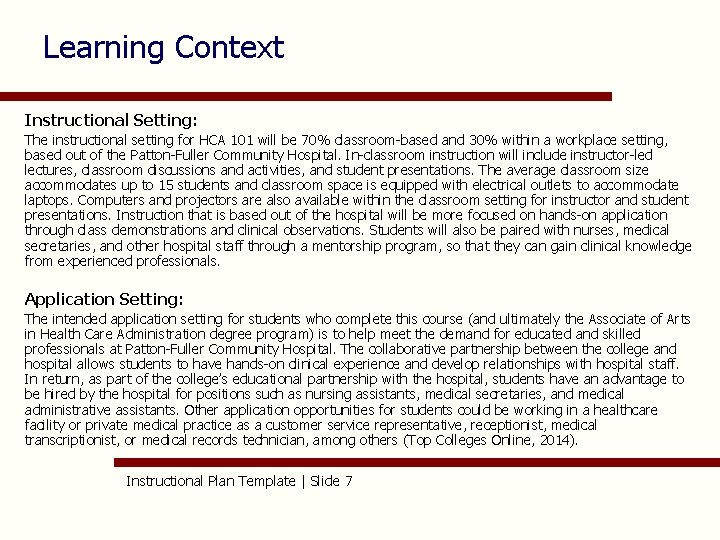 Learning Context

Instructional Setting:
The instructional setting for HCA 101 will be 70% classroom-based and 30% within a workplace setting, based out of the Patton-Fuller Community Hospital. In-classroom instruction will include instructor-led lectures, classroom discussions and activities, and student presentations. The average classroom size accommodates up to 15 students and classroom space is equipped with electrical outlets to accommodate laptops. Computers and projectors are also available within the classroom setting for instructor and student presentations. Instruction that is based out of the hospital will be more focused on hands-on application through class demonstrations and clinical observations. Students will also be paired with nurses, medical secretaries, and other hospital staff through a mentorship program, so that they can gain clinical knowledge from experienced professionals.

Application Setting:
The intended application setting for students who complete this course (and ultimately the Associate of Arts in Health Care Administration degree program) is to help meet the demand for educated and skilled professionals at Patton-Fuller Community Hospital. The collaborative partnership between the college and hospital allows students to have hands-on clinical experience and develop relationships with hospital staff. In return, as part of the college's educational partnership with the hospital, students have an advantage to be hired by the hospital for positions such as nursing assistants, medical secretaries, and medical administrative assistants. Other application opportunities for students could be working in a healthcare facility or private medical practice as a customer service representative, receptionist, medical transcriptionist, or medical records technician, among others (Top Colleges Online, 2014).

Instructional Plan Template | Slide 7